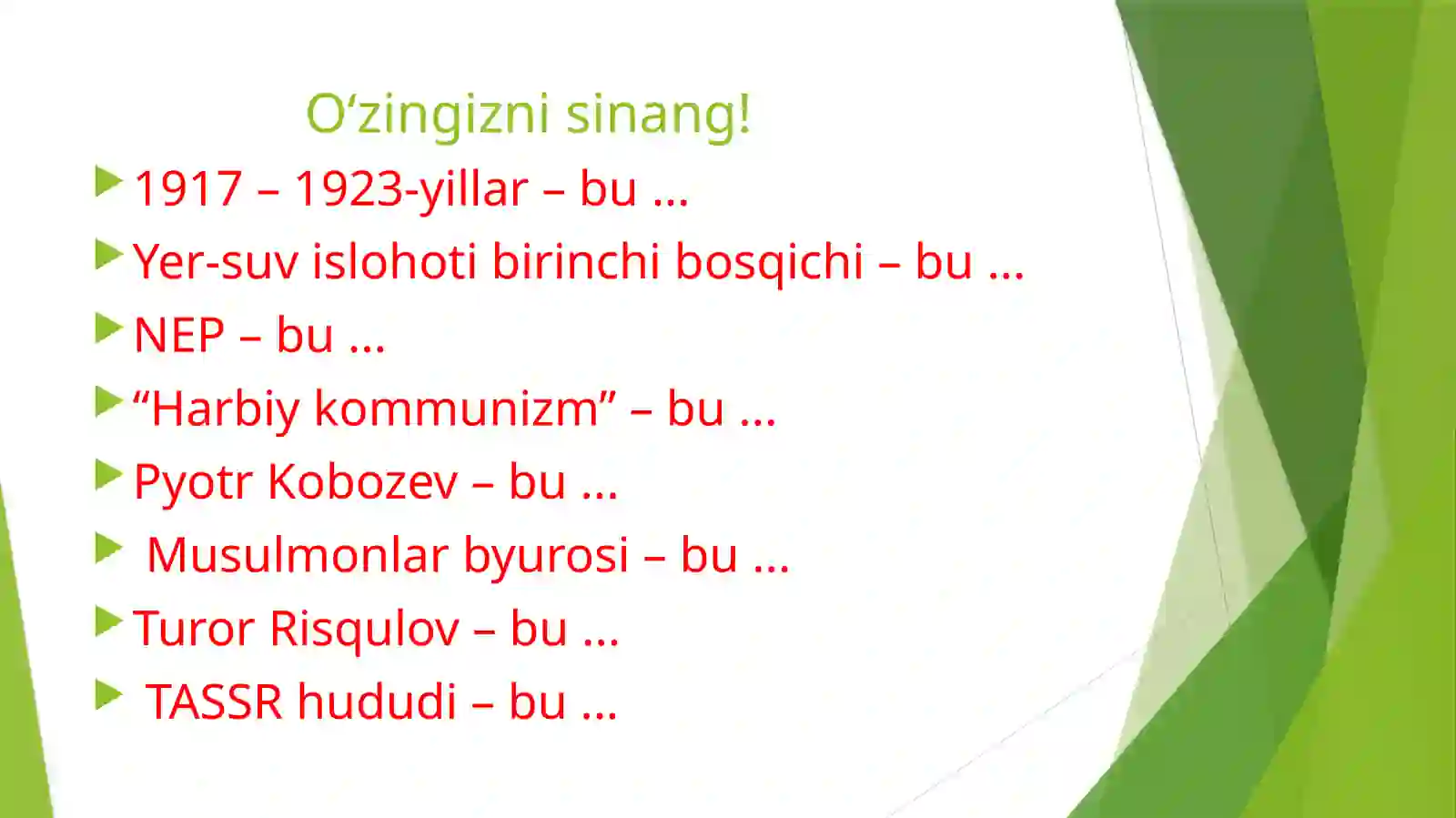 O‘zingizni sinang!

1917 – 1923-yillar – bu ...

Yer-suv islohoti birinchi bosqichi – bu ...

NEP – bu ...

“Harbiy kommunizm” – bu ...

Pyotr Kobozev – bu ...

Musulmonlar byurosi – bu ...

Turor Risqulov – bu ...

TASSR hududi – bu ...